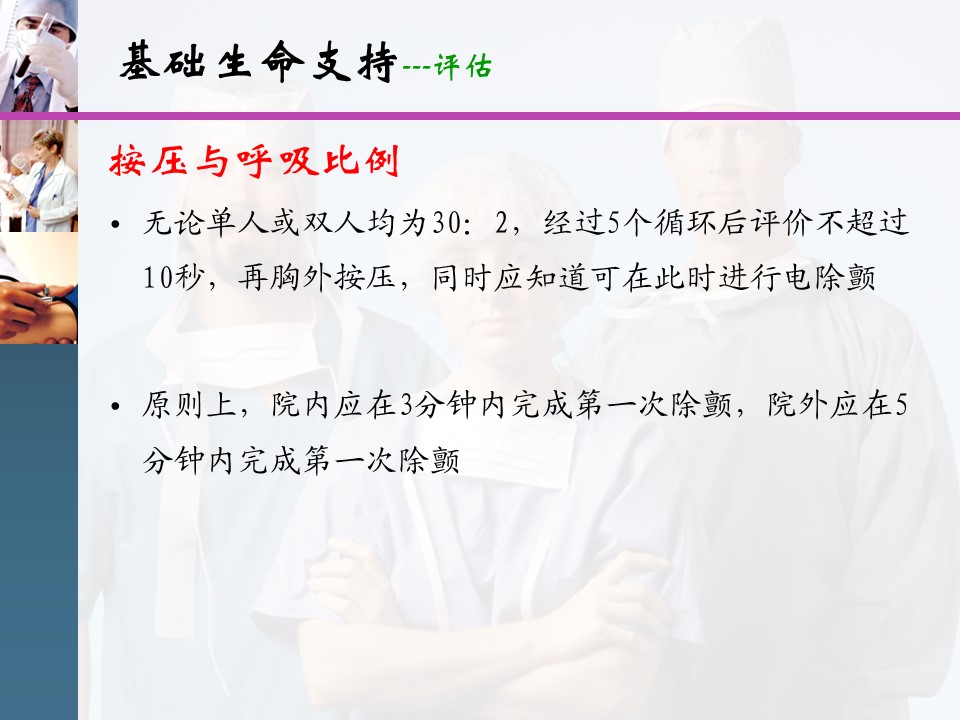 基础生命支持---评估

按压与呼吸比例

• 无论单人或双人均为30：2，经过5个循环后评价不超过10秒，再胸外按压，同时应知道可在此时进行电除颤

• 原则上，院内应在3分钟内完成第一次除颤，院外应在5分钟内完成第一次除颤